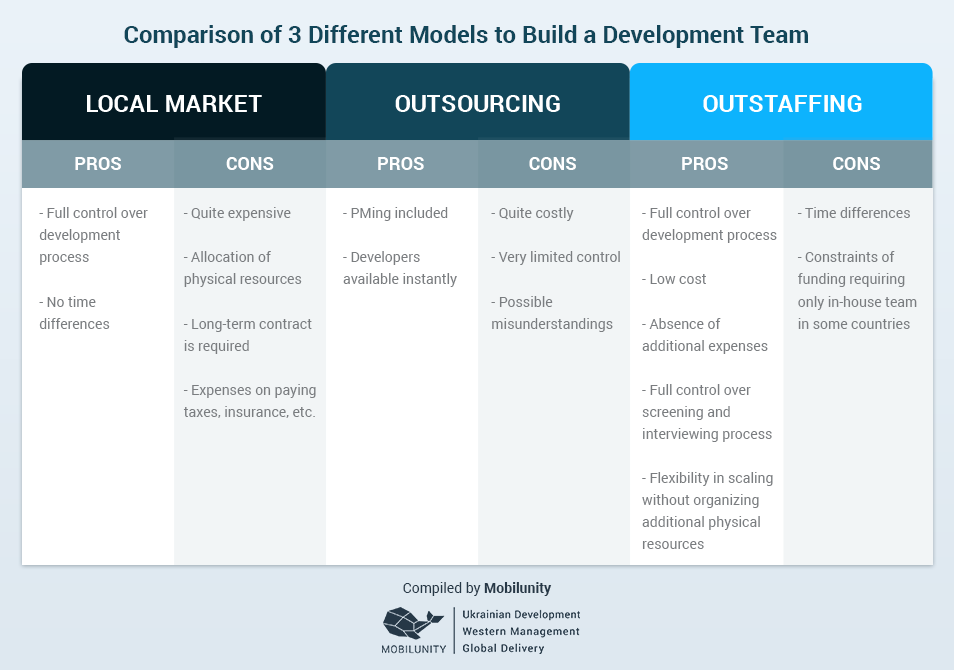 Comparison of 3 Different Models to Build a Development Team

| LOCAL MARKET | | OUTSOURCING | | OUTSTAFFING | |
|---|---|---|---|---|---|
| PROS | CONS | PROS | CONS | PROS | CONS |
| - Full control over development process<br><br>- No time differences | - Quite expensive<br><br>- Allocation of physical resources<br><br>- Long-term contract is required<br><br>- Expenses on paying taxes, insurance, etc. | - PMing included<br><br>- Developers available instantly | - Quite costly<br><br>- Very limited control<br><br>- Possible misunderstandings | - Full control over development process<br><br>- Low cost<br><br>- Absence of additional expenses<br><br>- Full control over screening and interviewing process<br><br>- Flexibility in scaling without organizing additional physical resources | - Time differences<br><br>- Constraints of funding requiring only in-house team in some countries |

Compiled by Mobilunity

MOBILUNITY
Ukrainian Development
Western Management
Global Delivery